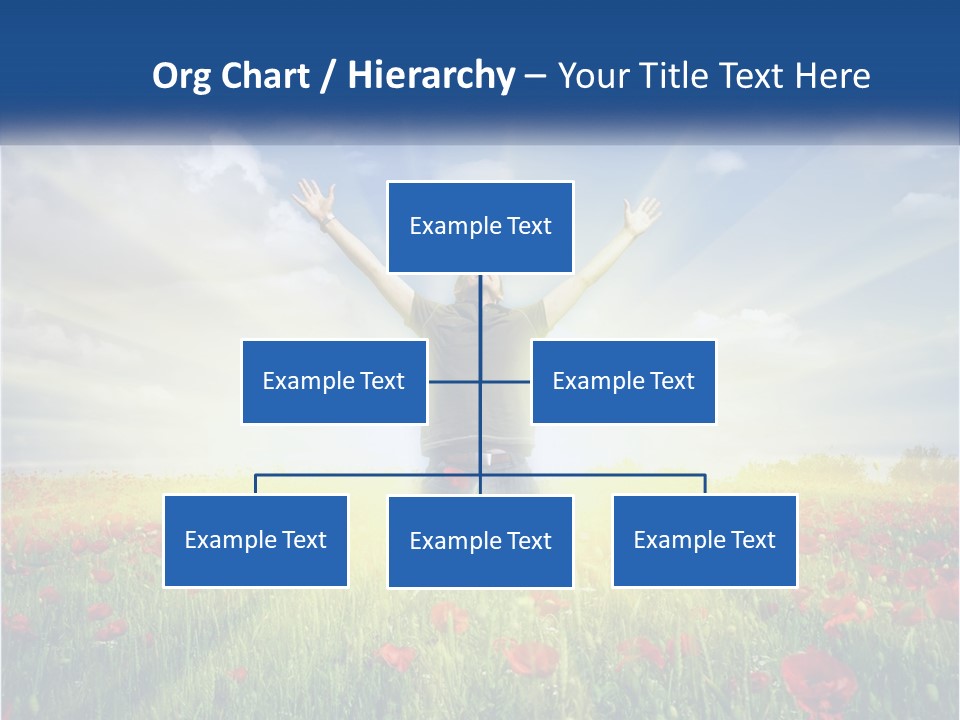 Org Chart / Hierarchy – Your Title Text Here

Example Text

Example Text

Example Text

Example Text

Example Text

Example Text